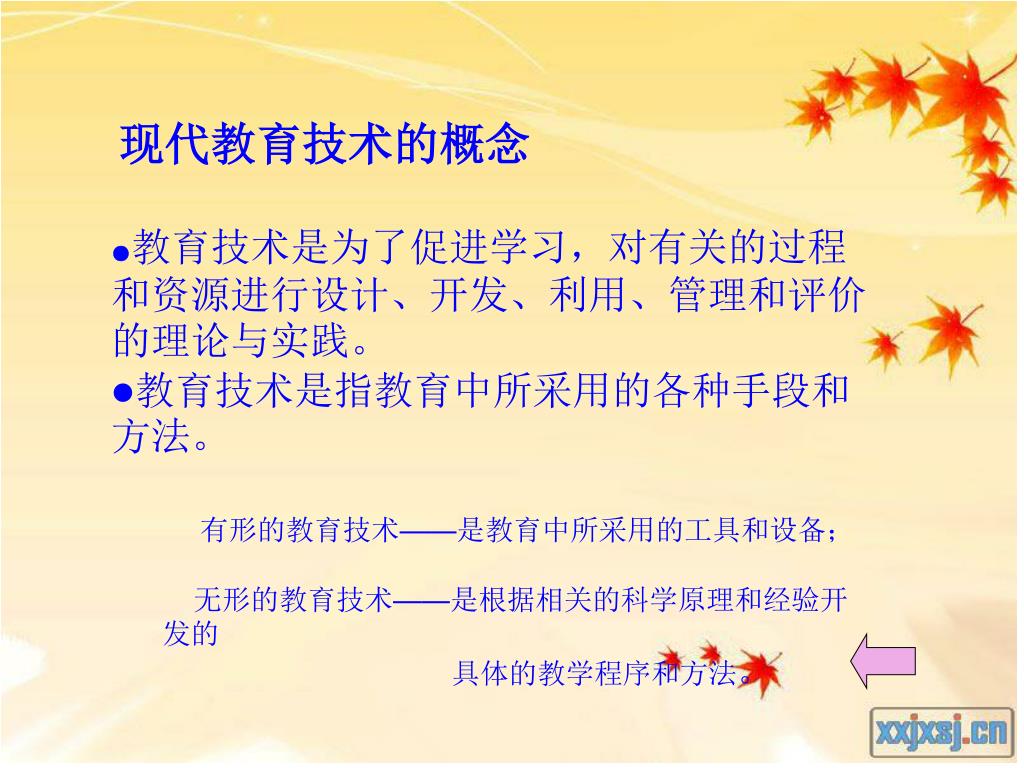 现代教育技术的概念

●教育技术是为了促进学习，对有关的过程和资源进行设计、开发、利用、管理和评价的理论与实践。
●教育技术是指教育中所采用的各种手段和方法。

有形的教育技术——是教育中所采用的工具和设备；

无形的教育技术——是根据相关的科学原理和经验开发的
具体的教学程序和方法。

xxjxsj.cn